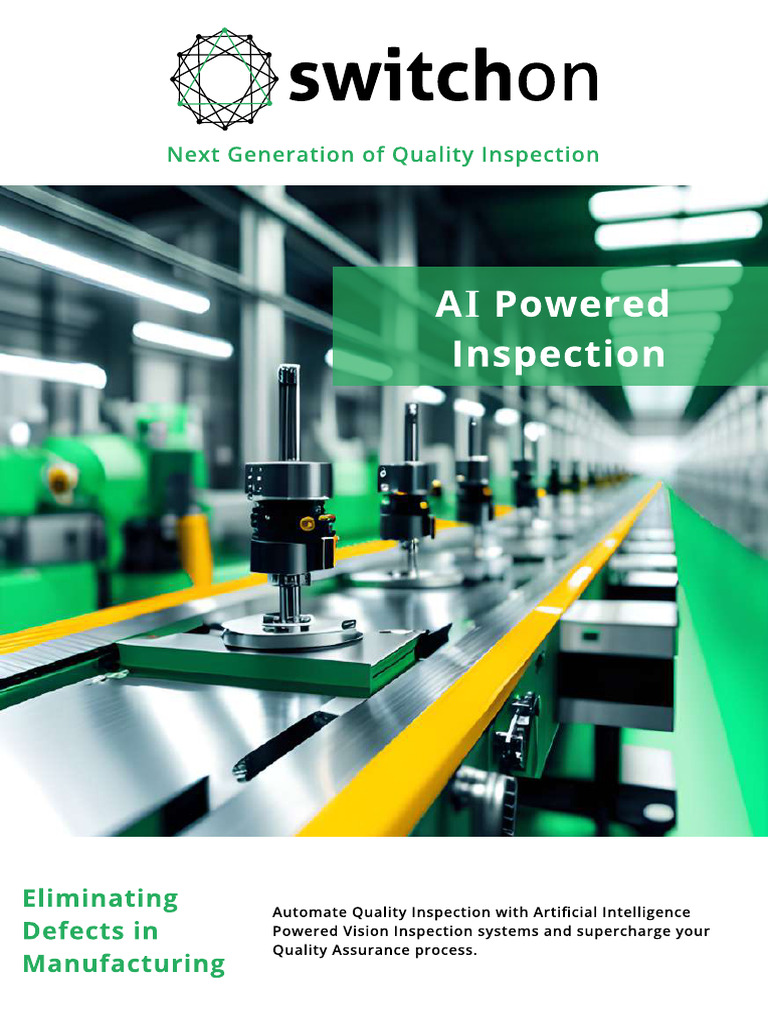 switchon

Next Generation of Quality Inspection

AI Powered Inspection

Eliminating Defects in Manufacturing

Automate Quality Inspection with Artificial Intelligence Powered Vision Inspection systems and supercharge your Quality Assurance process.